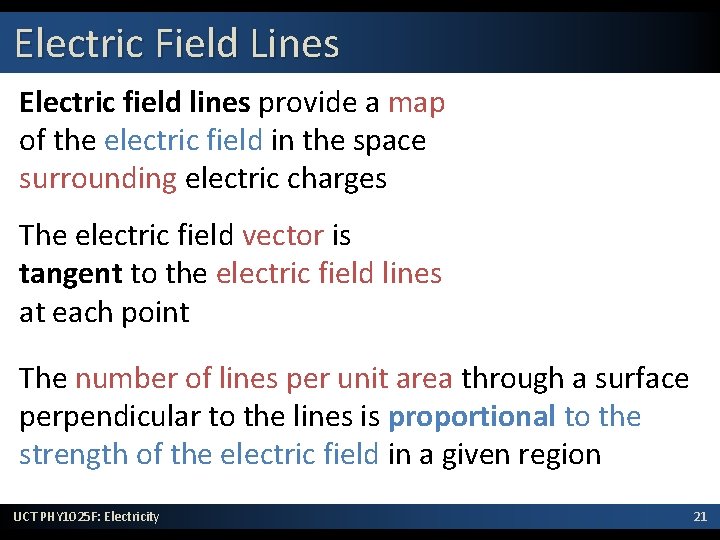 Electric Field Lines

Electric field lines provide a map of the electric field in the space surrounding electric charges

The electric field vector is tangent to the electric field lines at each point

The number of lines per unit area through a surface perpendicular to the lines is proportional to the strength of the electric field in a given region

UCT PHY1025F: Electricity

21